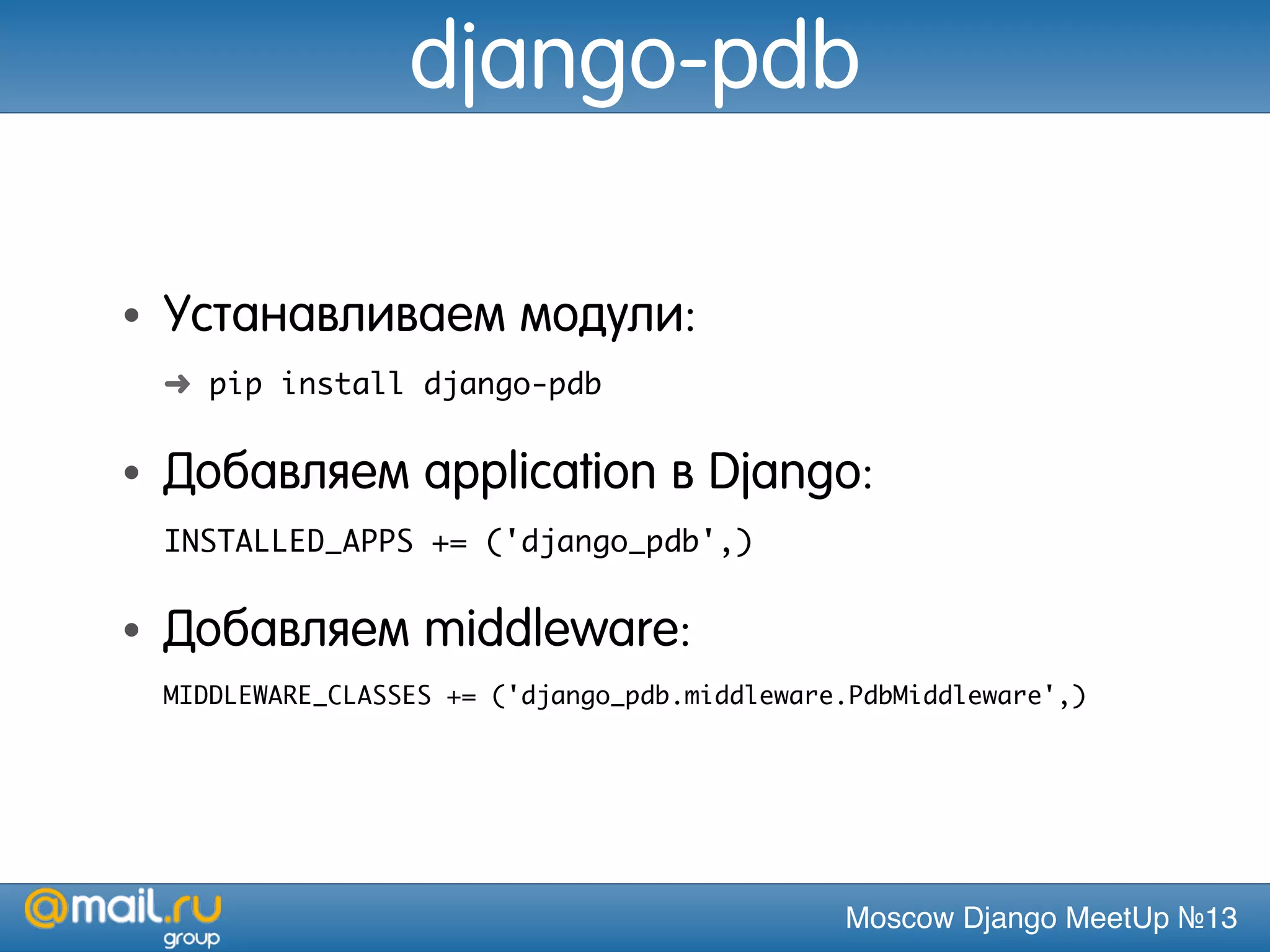 django-pdb

• Устанавливаем модули:

➜ pip install django-pdb

• Добавляем application в Django:

INSTALLED_APPS += ('django_pdb',)

• Добавляем middleware:

MIDDLEWARE_CLASSES += ('django_pdb.middleware.PdbMiddleware',)

@mail.ru group

Moscow Django MeetUp №13